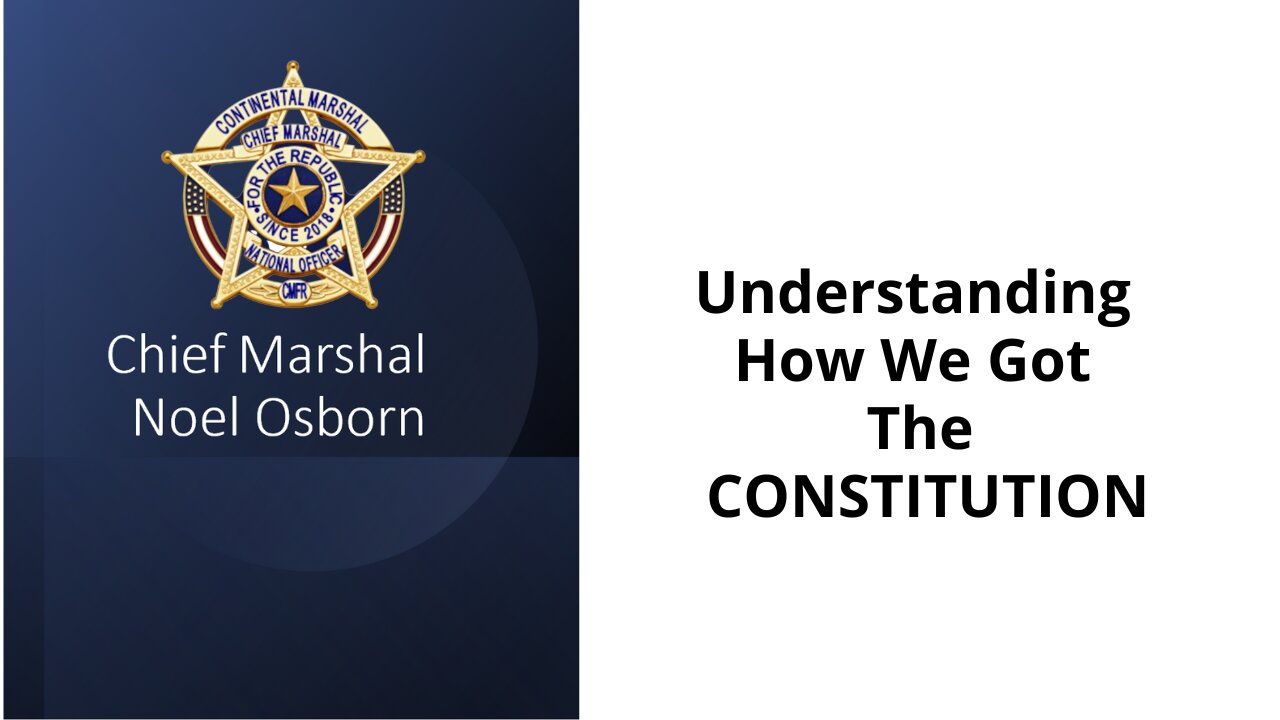 CONTINENTAL MARSHAL
CHIEF MARSHAL
FOR THE REPUBLIC
SINCE 2018
NATIONAL OFFICER
CMFR

Chief Marshal
Noel Osborn

Understanding
How We Got
The
CONSTITUTION